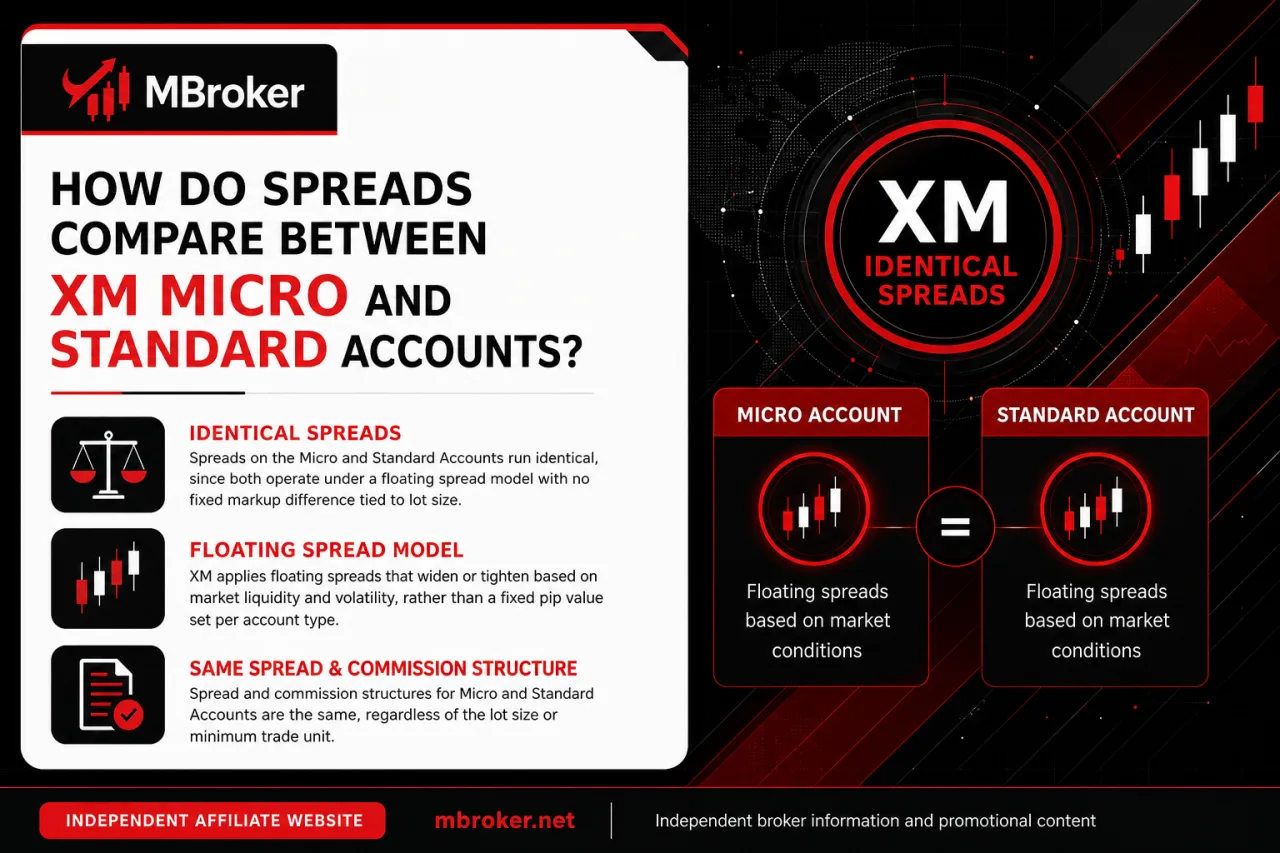 MBroker

HOW DO SPREADS COMPARE BETWEEN XM MICRO AND STANDARD ACCOUNTS?

IDENTICAL SPREADS
Spreads on the Micro and Standard Accounts run identical, since both operate under a floating spread model with no fixed markup difference tied to lot size.

FLOATING SPREAD MODEL
XM applies floating spreads that widen or tighten based on market liquidity and volatility, rather than a fixed pip value set per account type.

SAME SPREAD & COMMISSION STRUCTURE
Spread and commission structures for Micro and Standard Accounts are the same, regardless of the lot size or minimum trade unit.

XM
IDENTICAL SPREADS

MICRO ACCOUNT
Floating spreads based on market conditions

=

STANDARD ACCOUNT
Floating spreads based on market conditions

INDEPENDENT AFFILIATE WEBSITE
mbroker.net
Independent broker information and promotional content